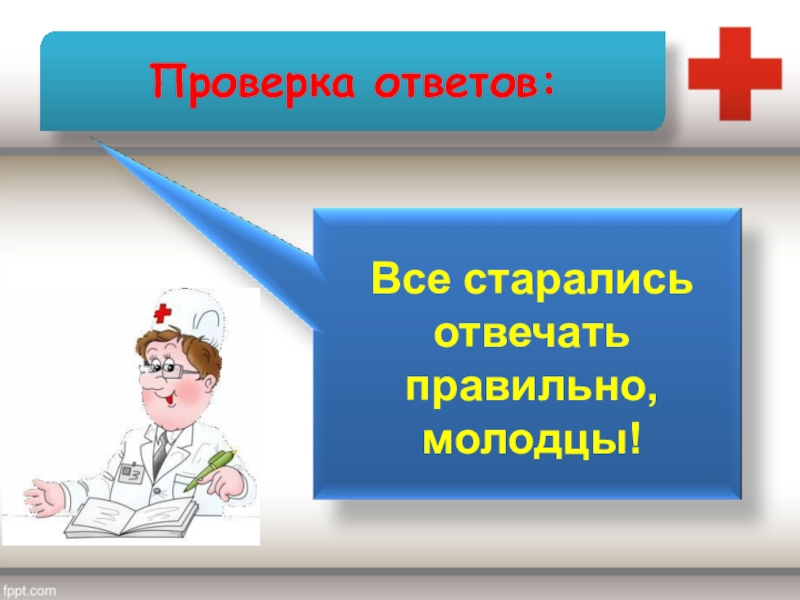 Проверка ответов:

Все старались отвечать правильно, молодцы!

fppt.com